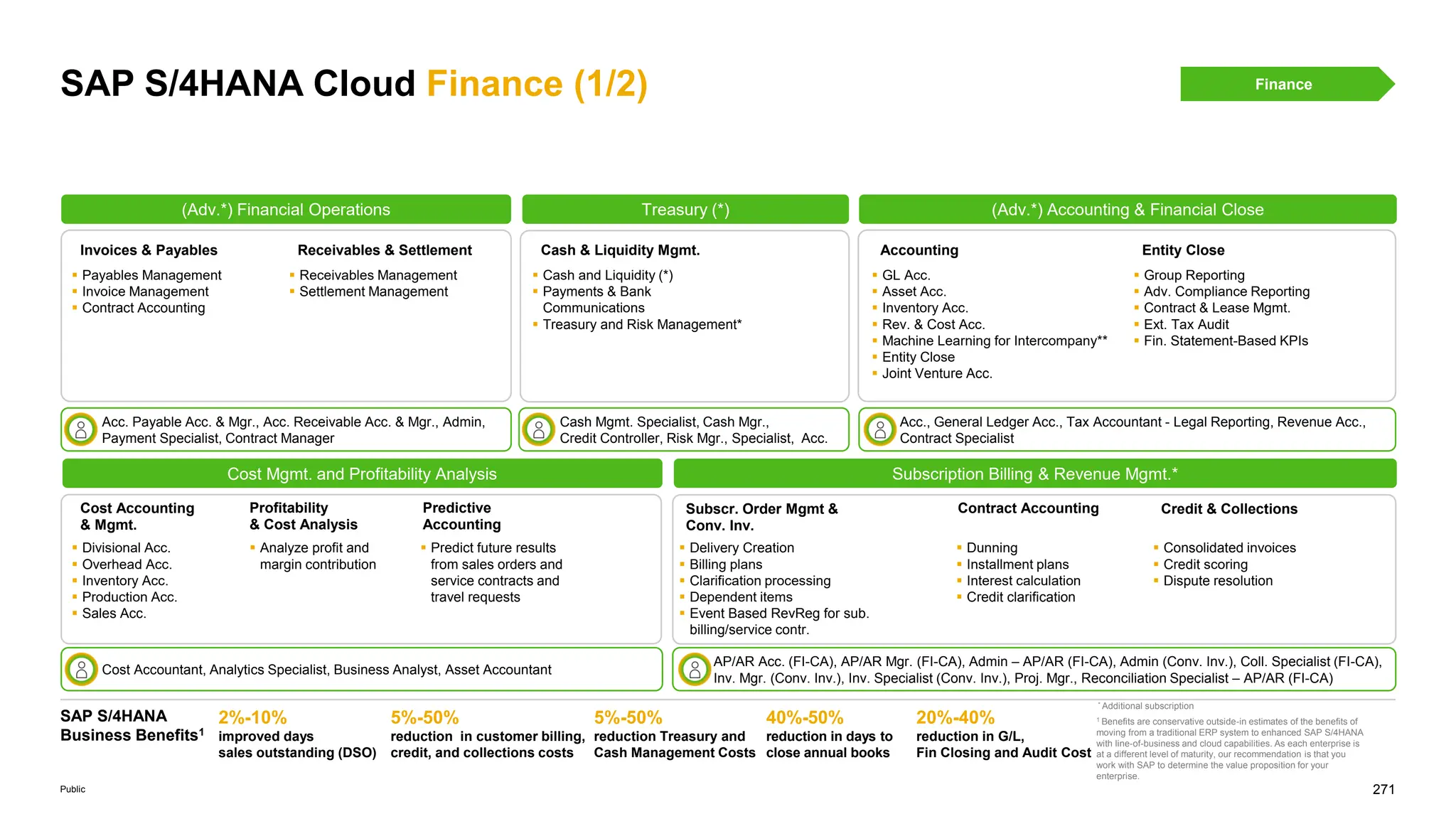 SAP S/4HANA Cloud Finance (1/2)

Finance

(Adv.*) Financial Operations

Invoices & Payables
- Payables Management
- Invoice Management
- Contract Accounting

Receivables & Settlement
- Receivables Management
- Settlement Management

Acc. Payable Acc. & Mgr., Acc. Receivable Acc. & Mgr., Admin, Payment Specialist, Contract Manager

Treasury (*)

Cash & Liquidity Mgmt.
- Cash and Liquidity (*)
- Payments & Bank Communications
- Treasury and Risk Management*

Cash Mgmt. Specialist, Cash Mgr., Credit Controller, Risk Mgr., Specialist, Acc.

(Adv.*) Accounting & Financial Close

Accounting
- GL Acc.
- Asset Acc.
- Inventory Acc.
- Rev. & Cost Acc.
- Machine Learning for Intercompany**
- Entity Close
- Joint Venture Acc.

Entity Close
- Group Reporting
- Adv. Compliance Reporting
- Contract & Lease Mgmt.
- Ext. Tax Audit
- Fin. Statement-Based KPIs

Acc., General Ledger Acc., Tax Accountant - Legal Reporting, Revenue Acc., Contract Specialist

Cost Mgmt. and Profitability Analysis

Cost Accounting & Mgmt.
- Divisional Acc.
- Overhead Acc.
- Inventory Acc.
- Production Acc.
- Sales Acc.

Profitability & Cost Analysis
- Analyze profit and margin contribution

Predictive Accounting
- Predict future results from sales orders and service contracts and travel requests

Cost Accountant, Analytics Specialist, Business Analyst, Asset Accountant

Subscription Billing & Revenue Mgmt.*

Subscr. Order Mgmt & Conv. Inv.
- Delivery Creation
- Billing plans
- Clarification processing
- Dependent items
- Event Based RevReg for sub. billing/service contr.

Contract Accounting
- Dunning
- Installment plans
- Interest calculation
- Credit clarification

Credit & Collections
- Consolidated invoices
- Credit scoring
- Dispute resolution

AP/AR Acc. (FI-CA), AP/AR Mgr. (FI-CA), Admin – AP/AR (FI-CA), Admin (Conv. Inv.), Coll. Specialist (FI-CA), Inv. Mgr. (Conv. Inv.), Inv. Specialist (Conv. Inv.), Proj. Mgr., Reconciliation Specialist – AP/AR (FI-CA)

SAP S/4HANA Business Benefits$^1$

2%-10%
improved days sales outstanding (DSO)

5%-50%
reduction in customer billing, credit, and collections costs

5%-50%
reduction Treasury and Cash Management Costs

40%-50%
reduction in days to close annual books

20%-40%
reduction in G/L, Fin Closing and Audit Cost

* Additional subscription
$^1$ Benefits are conservative outside-in estimates of the benefits of moving from a traditional ERP system to enhanced SAP S/4HANA with line-of-business and cloud capabilities. As each enterprise is at a different level of maturity, our recommendation is that you work with SAP to determine the value proposition for your enterprise.

Public

271